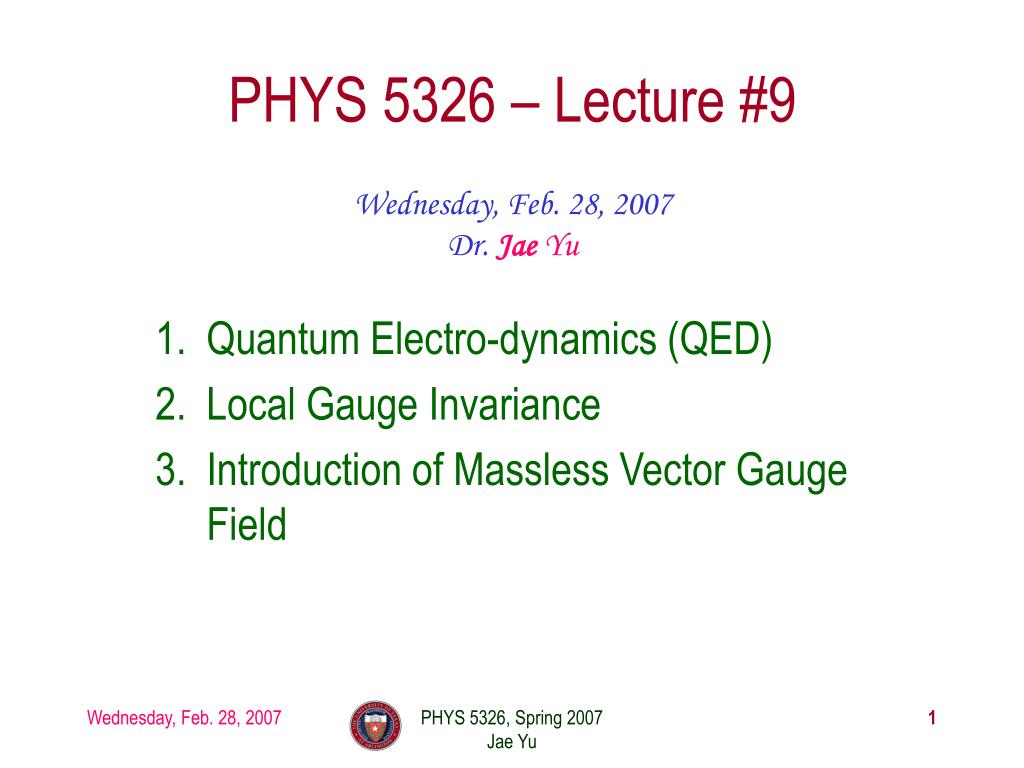 PHYS 5326 – Lecture #9

Wednesday, Feb. 28, 2007
Dr. Jae Yu

1. Quantum Electro-dynamics (QED)
2. Local Gauge Invariance
3. Introduction of Massless Vector Gauge Field

Wednesday, Feb. 28, 2007

PHYS 5326, Spring 2007
Jae Yu

1